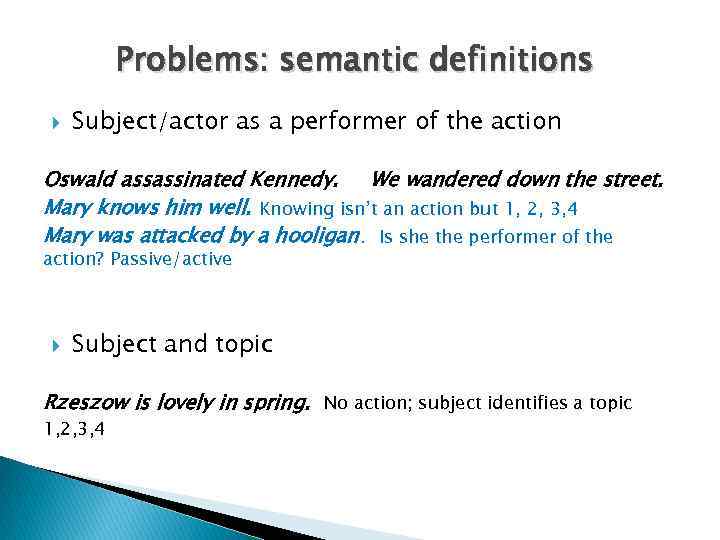 Problems: semantic definitions

Subject/actor as a performer of the action

Oswald assassinated Kennedy. We wandered down the street.
Mary knows him well. Knowing isn't an action but 1, 2, 3,4
Mary was attacked by a hooligan. Is she the performer of the action? Passive/active

Subject and topic

Rzeszow is lovely in spring. No action; subject identifies a topic 1,2,3,4